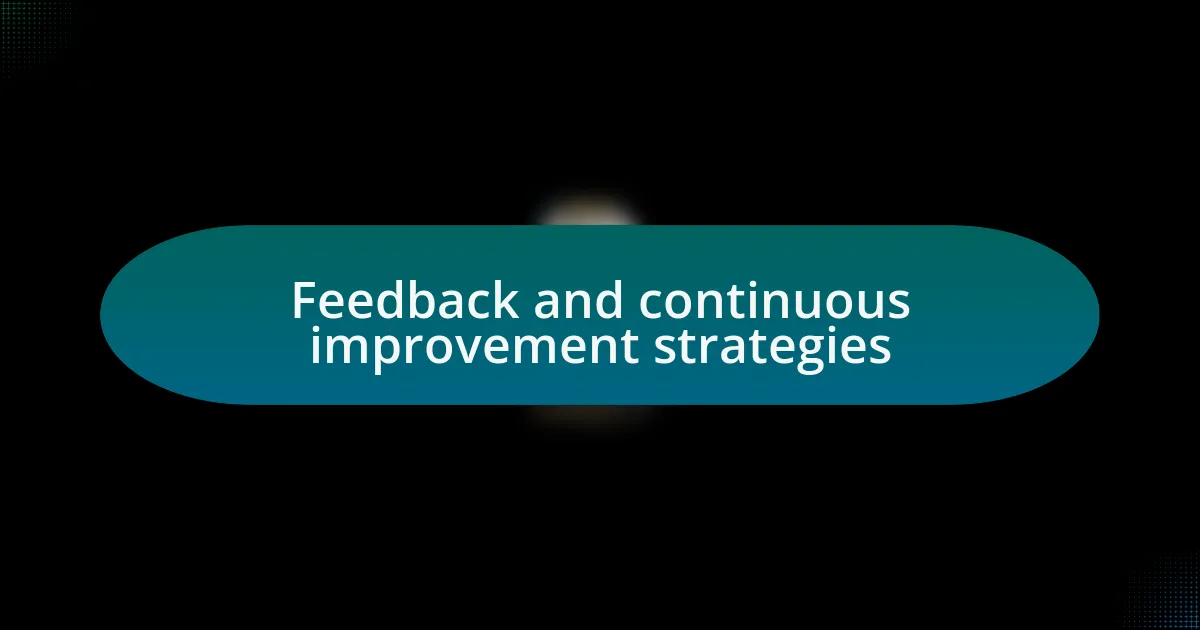 Feedback and continuous improvement strategies